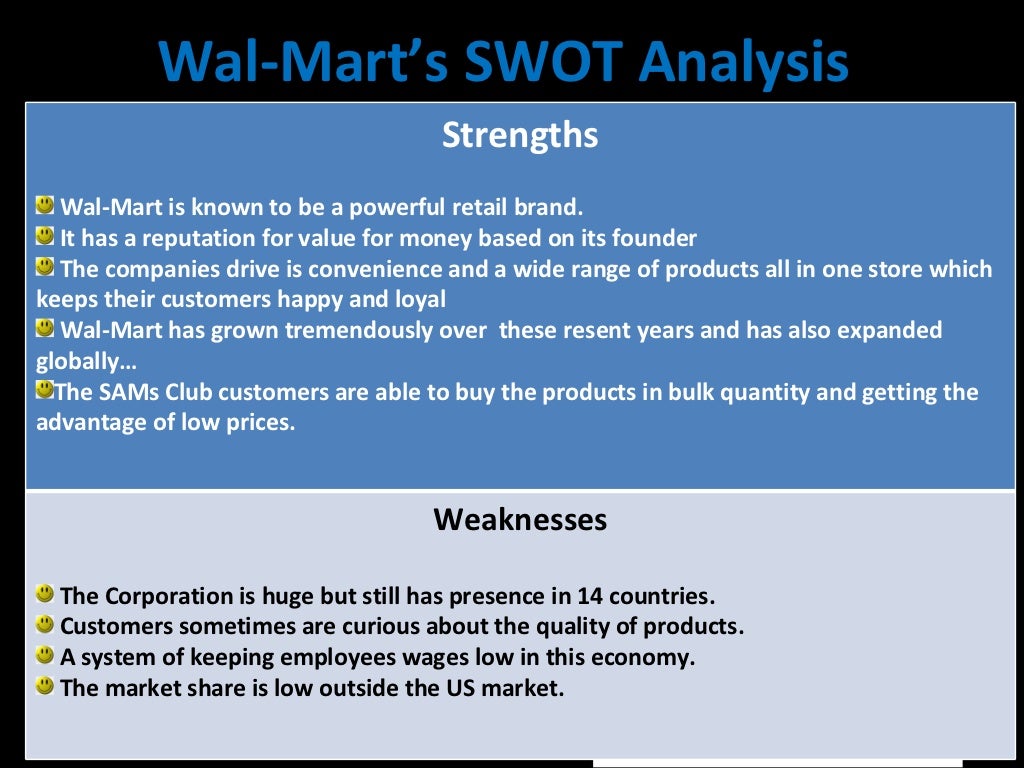 Wal-Mart's SWOT Analysis

Strengths

Wal-Mart is known to be a powerful retail brand.
It has a reputation for value for money based on its founder
The companies drive is convenience and a wide range of products all in one store which keeps their customers happy and loyal
Wal-Mart has grown tremendously over these resent years and has also expanded globally…
The SAMs Club customers are able to buy the products in bulk quantity and getting the advantage of low prices.

Weaknesses

The Corporation is huge but still has presence in 14 countries.
Customers sometimes are curious about the quality of products.
A system of keeping employees wages low in this economy.
The market share is low outside the US market.